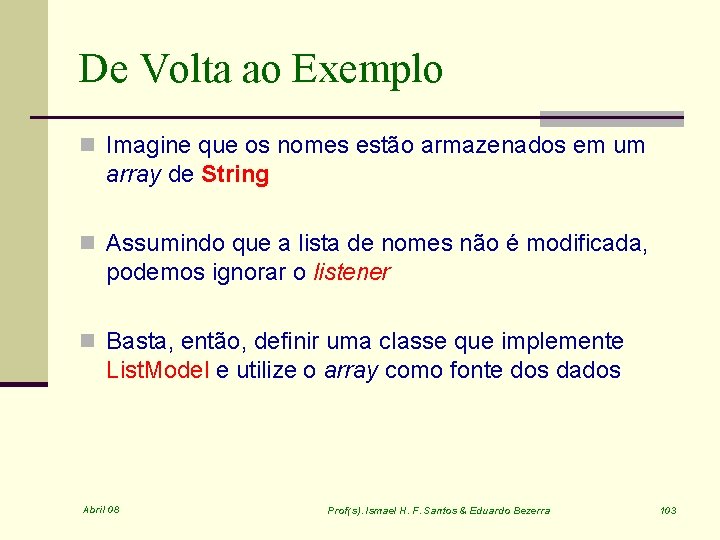 De Volta ao Exemplo

Imagine que os nomes estão armazenados em um array de String

Assumindo que a lista de nomes não é modificada, podemos ignorar o listener

Basta, então, definir uma classe que implemente ListModel e utilize o array como fonte dos dados

Abril 08

Prof(s). Ismael H. F. Santos & Eduardo Bezerra

103